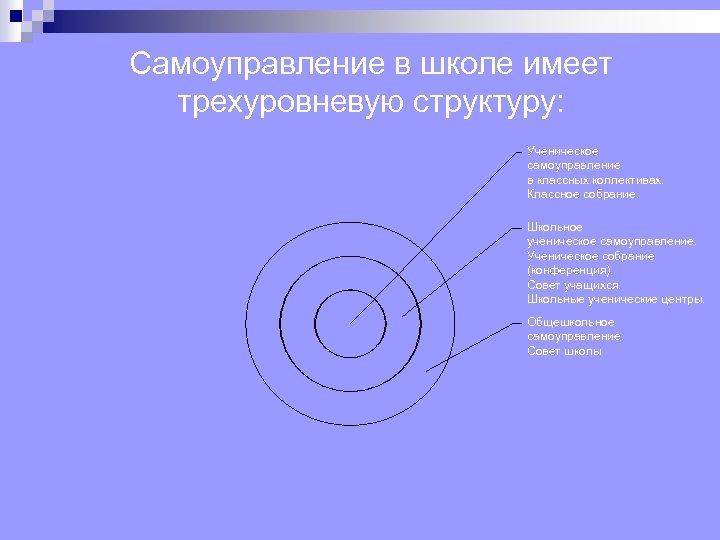 Самоуправление в школе имеет трехуровневую структуру:

Ученическое самоуправление в классных коллективах. Классное собрание.

Школьное ученическое самоуправление. Ученическое собрание (конференция). Совет учащихся. Школьные ученические центры.

Общешкольное самоуправление. Совет школы